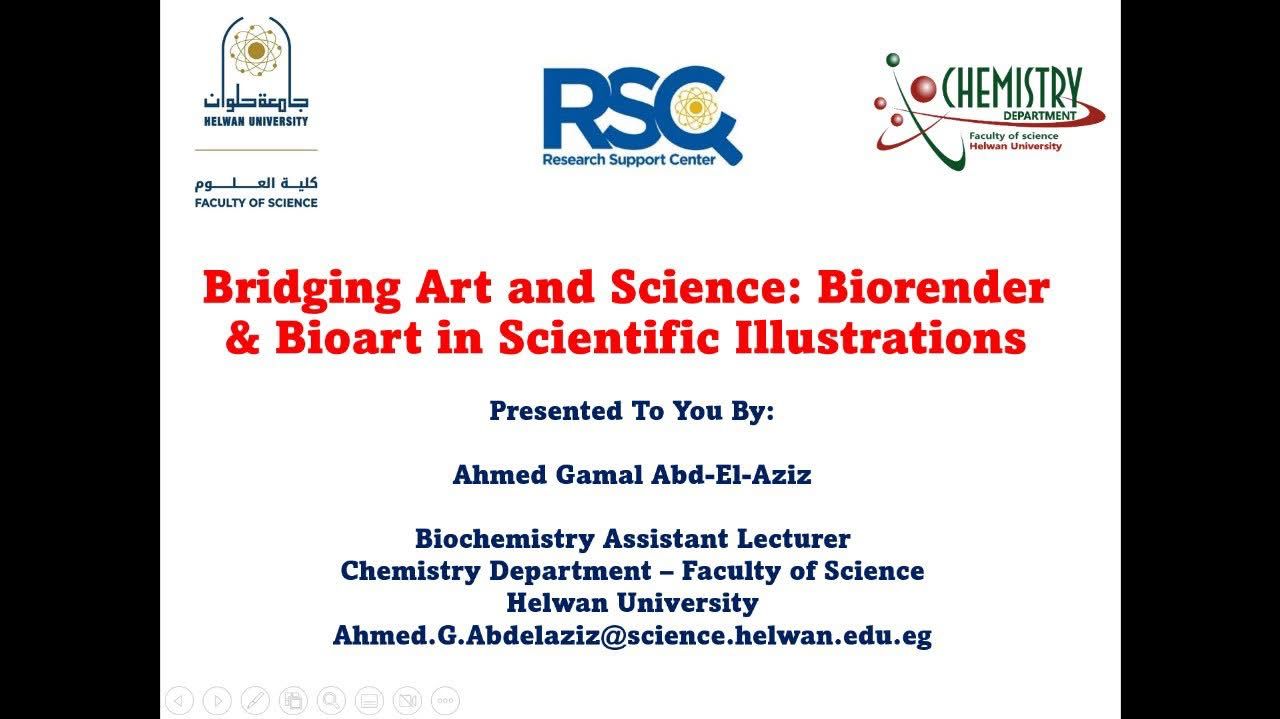 جامعة حلوان
HELWAN UNIVERSITY

كلية العلوم
FACULTY OF SCIENCE

RSC
Research Support Center

CHEMISTRY
DEPARTMENT
Faculty of science
Helwan University

Bridging Art and Science: Biorender & Bioart in Scientific Illustrations

Presented To You By:

Ahmed Gamal Abd-El-Aziz

Biochemistry Assistant Lecturer
Chemistry Department – Faculty of Science
Helwan University
Ahmed.G.Abdelaziz@science.helwan.edu.eg